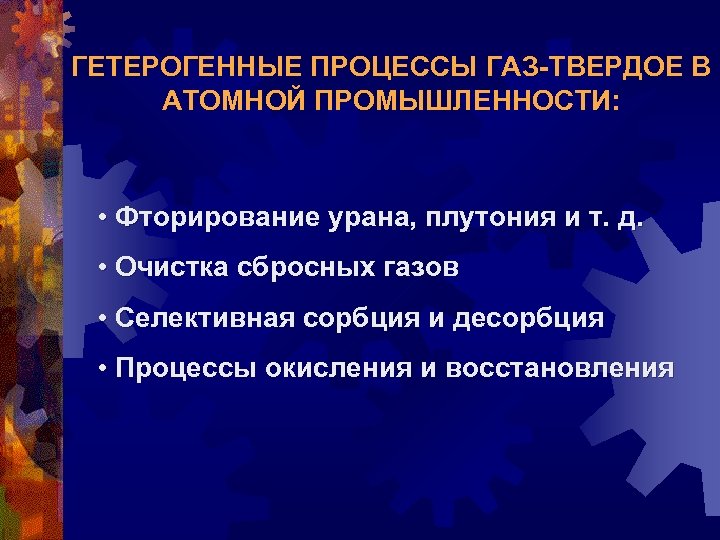 ГЕТЕРОГЕННЫЕ ПРОЦЕССЫ ГАЗ-ТВЕРДОЕ В АТОМНОЙ ПРОМЫШЛЕННОСТИ:

• Фторирование урана, плутония и т. д.
• Очистка сбросных газов
• Селективная сорбция и десорбция
• Процессы окисления и восстановления